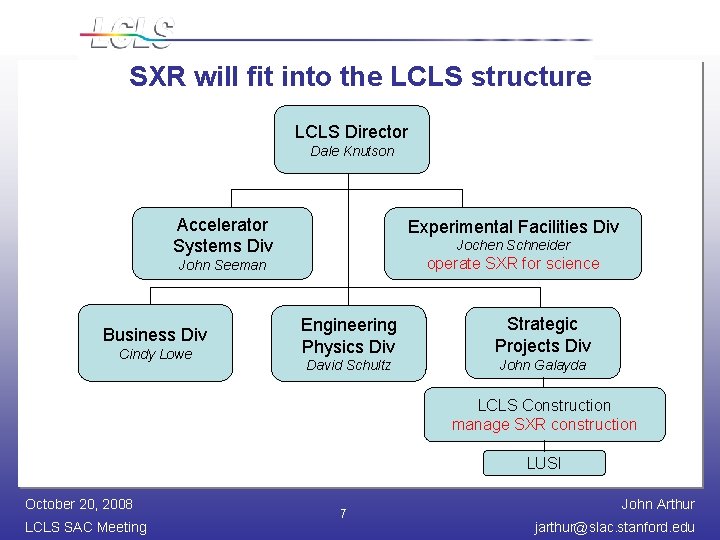 LCLS

SXR will fit into the LCLS structure

LCLS Director
Dale Knutson

Accelerator Systems Div
John Seeman

Experimental Facilities Div
Jochen Schneider
operate SXR for science

Business Div
Cindy Lowe

Engineering Physics Div
David Schultz

Strategic Projects Div
John Galayda

LCLS Construction
manage SXR construction

LUSI

October 20, 2008
LCLS SAC Meeting

7

John Arthur
jarthur@slac.stanford.edu